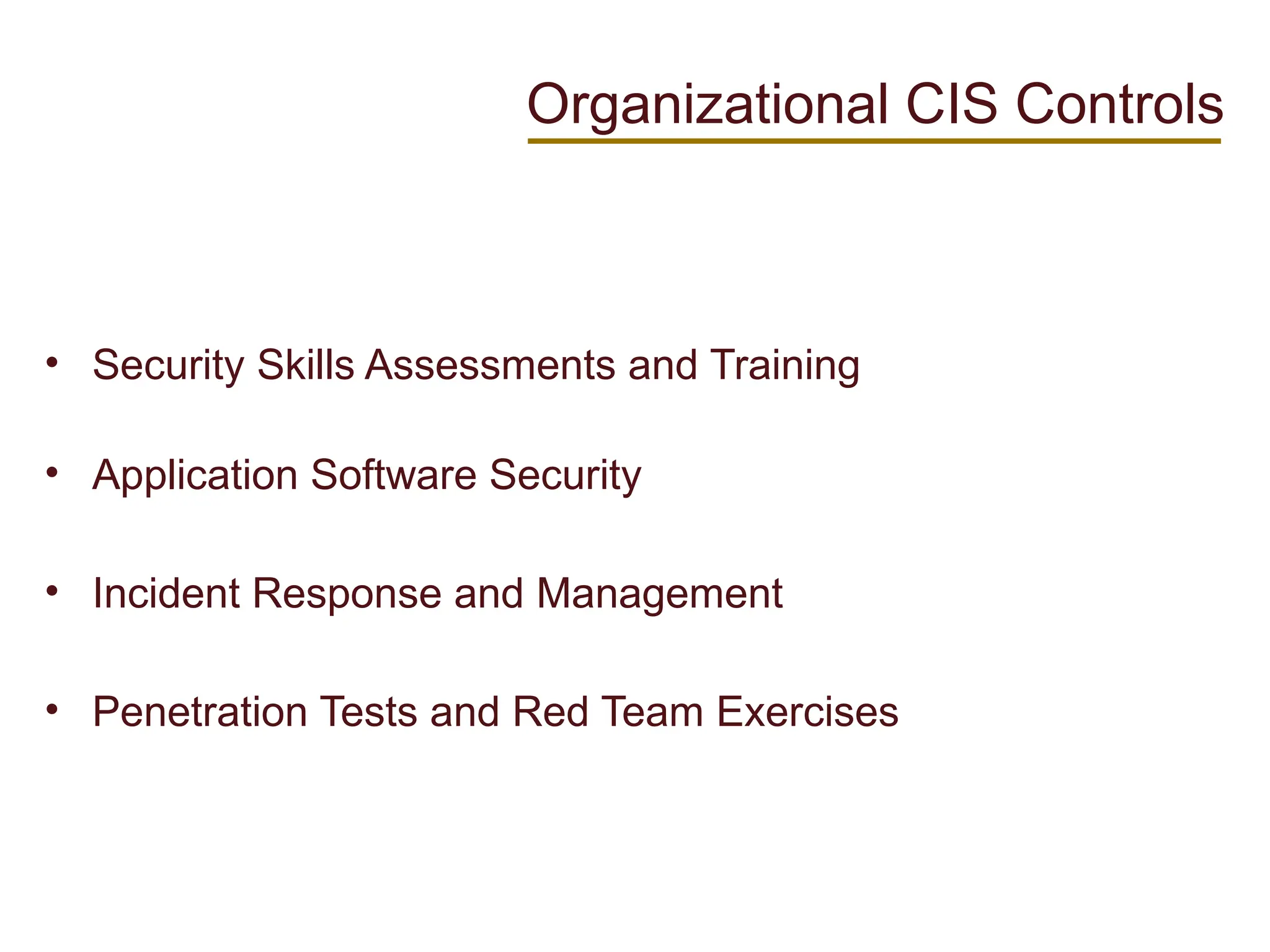 Organizational CIS Controls

• Security Skills Assessments and Training

• Application Software Security

• Incident Response and Management

• Penetration Tests and Red Team Exercises